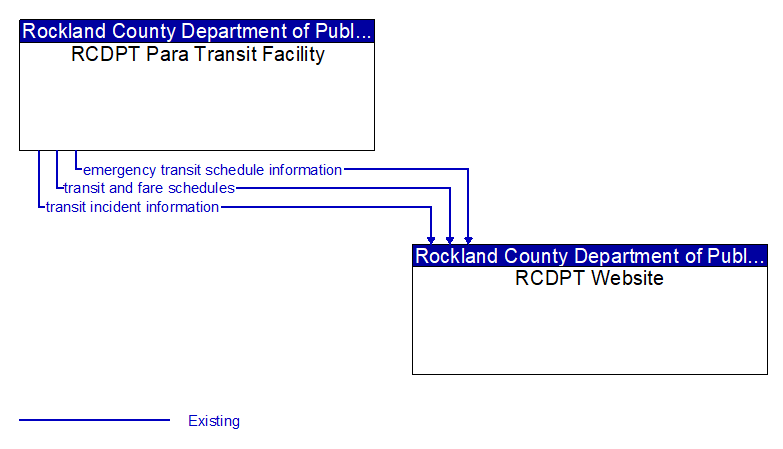 Rockland County Department of Publ...
RCDPT Para Transit Facility

emergency transit schedule information
transit and fare schedules
transit incident information

Rockland County Department of Publ...
RCDPT Website

Existing